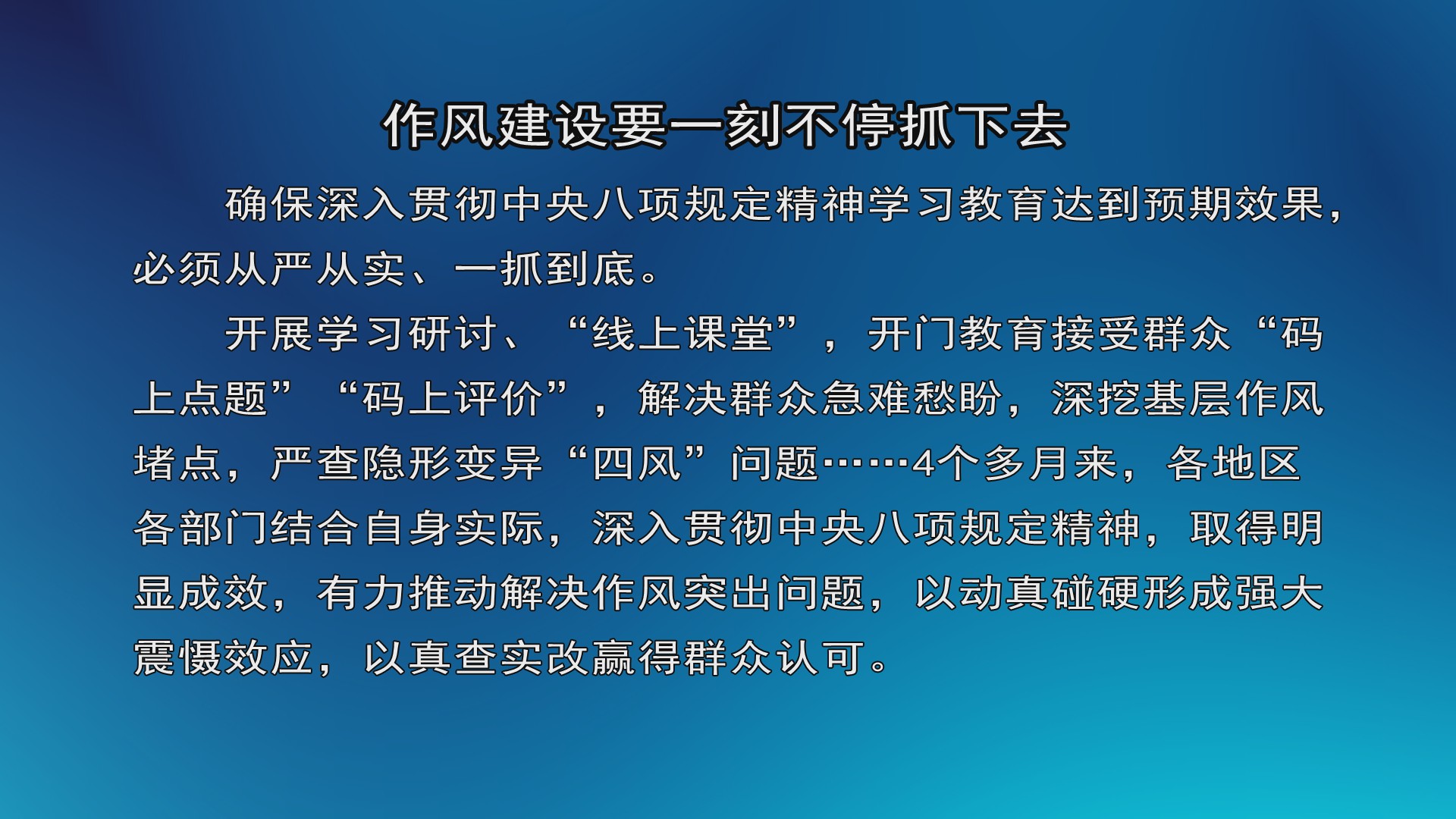 作风建设要一刻不停抓下去

确保深入贯彻中央八项规定精神学习教育达到预期效果，必须从严从实、一抓到底。

开展学习研讨、“线上课堂”，开门教育接受群众“码上点题”“码上评价”，解决群众急难愁盼，深挖基层作风堵点，严查隐形变异“四风”问题……4个多月来，各地区各部门结合自身实际，深入贯彻中央八项规定精神，取得明显成效，有力推动解决作风突出问题，以动真碰硬形成强大震慑效应，以真查实改赢得群众认可。